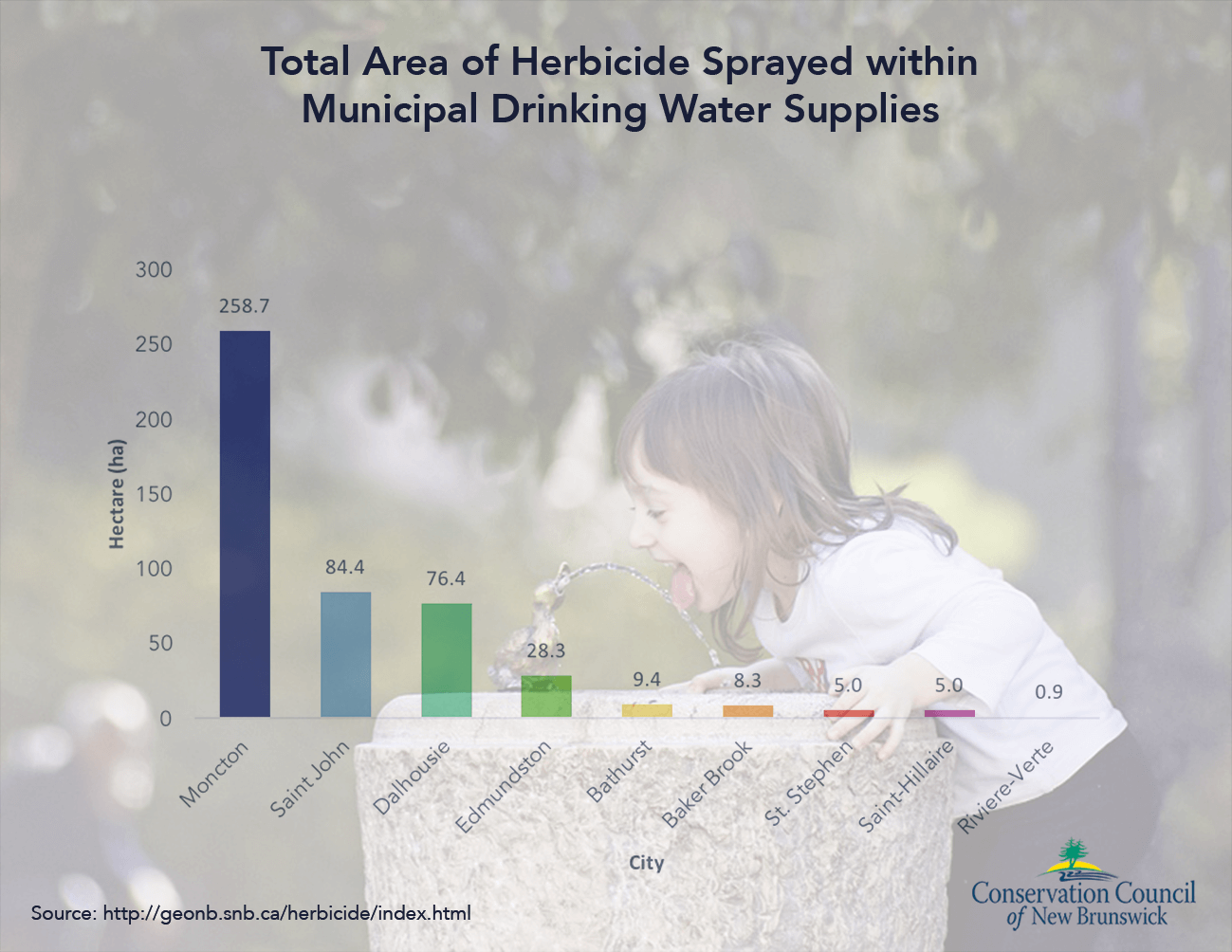 Total Area of Herbicide Sprayed within Municipal Drinking Water Supplies

Hectare (ha)

300
250
200
150
100
50
0

258.7
84.4
76.4
28.3
9.4
8.3
5.0
5.0
0.9

Moncton
Saint John
Dalhousie
Edmundston
Bathurst
Baker Brook
St. Stephen
Saint-Hillaire
Riviere-Verte

City

Source: http://geonb.snb.ca/herbicide/index.html

Conservation Council of New Brunswick